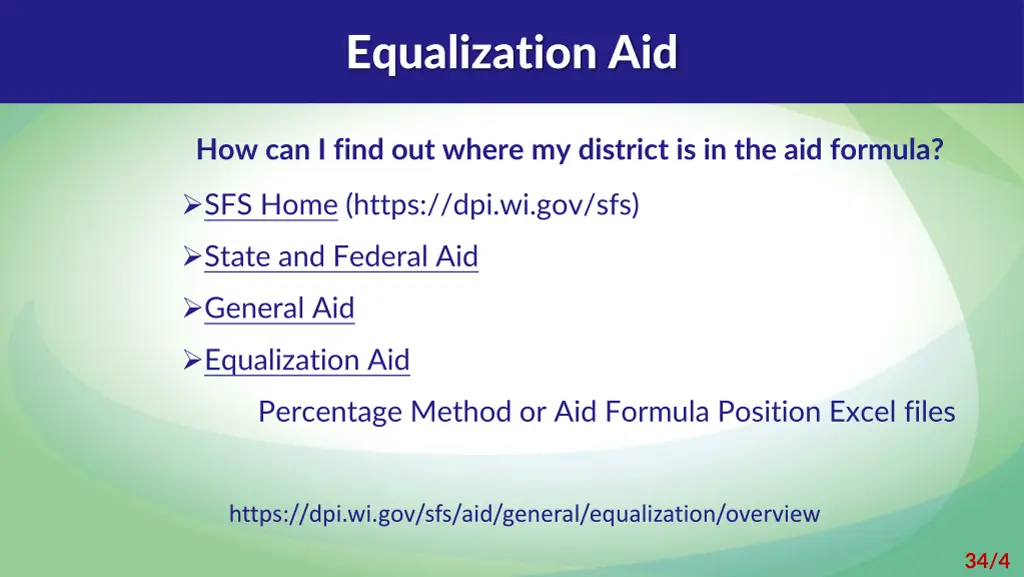 Equalization Aid

How can I find out where my district is in the aid formula?

➢SFS Home (https://dpi.wi.gov/sfs)

➢State and Federal Aid

➢General Aid

➢Equalization Aid

Percentage Method or Aid Formula Position Excel files

https://dpi.wi.gov/sfs/aid/general/equalization/overview

34/4